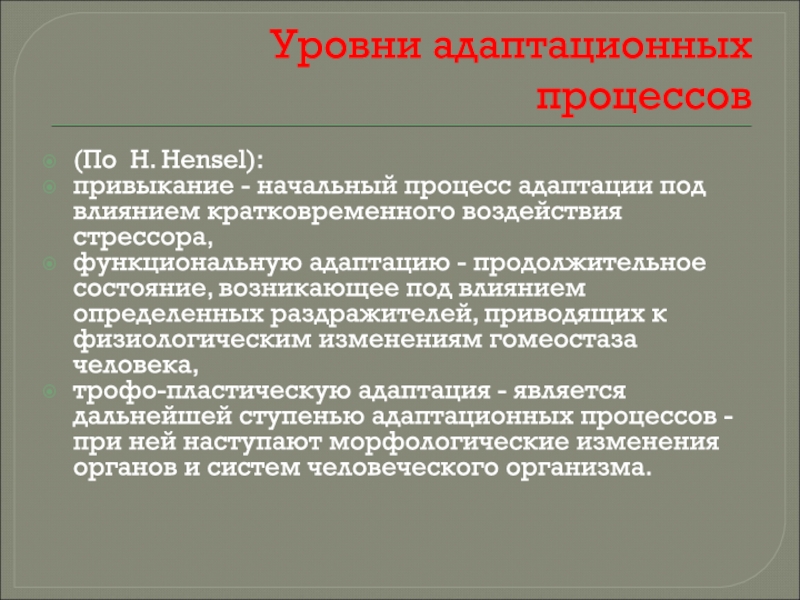 Уровни адаптационных процессов

(По H. Hensel):

привыкание - начальный процесс адаптации под влиянием кратковременного воздействия стрессора,

функциональную адаптацию - продолжительное состояние, возникающее под влиянием определенных раздражителей, приводящих к физиологическим изменениям гомеостаза человека,

трофо-пластическую адаптация - является дальнейшей ступенью адаптационных процессов - при ней наступают морфологические изменения органов и систем человеческого организма.